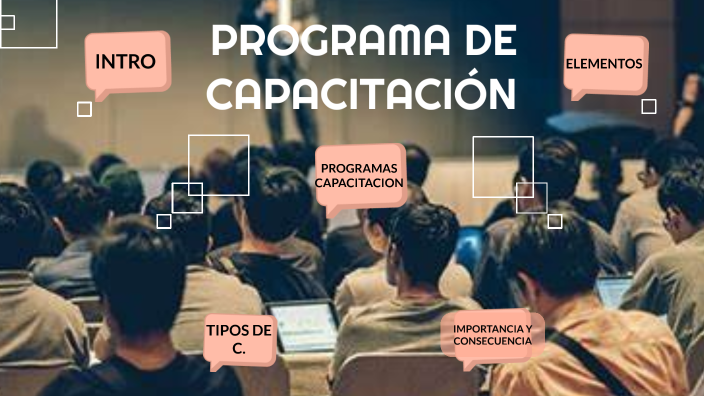 PROGRAMA DE CAPACITACIÓN

INTRO

ELEMENTOS

PROGRAMAS CAPACITACION

TIPOS DE C.

IMPORTANCIA Y CONSECUENCIA